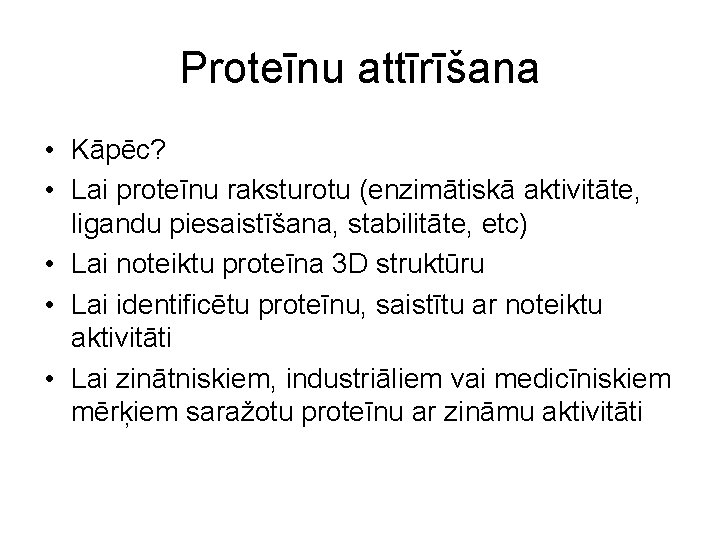 Proteīnu attīrīšana

• Kāpēc?
• Lai proteīnu raksturotu (enzimātiskā aktivitāte, ligandu piesaistīšana, stabilitāte, etc)
• Lai noteiktu proteīna 3D struktūru
• Lai identificētu proteīnu, saistītu ar noteiktu aktivitāti
• Lai zinātniskiem, industriāliem vai medicīniskiem mērķiem saražotu proteīnu ar zināmu aktivitāti